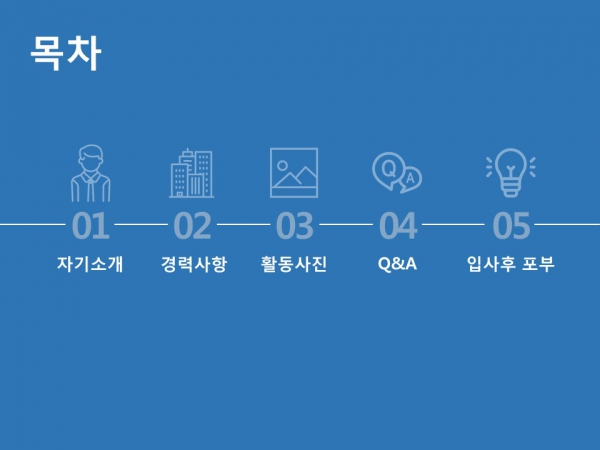 목차

Q A

01 자기소개

02 경력사항

03 활동사진

04 Q&A

05 입사후 포부